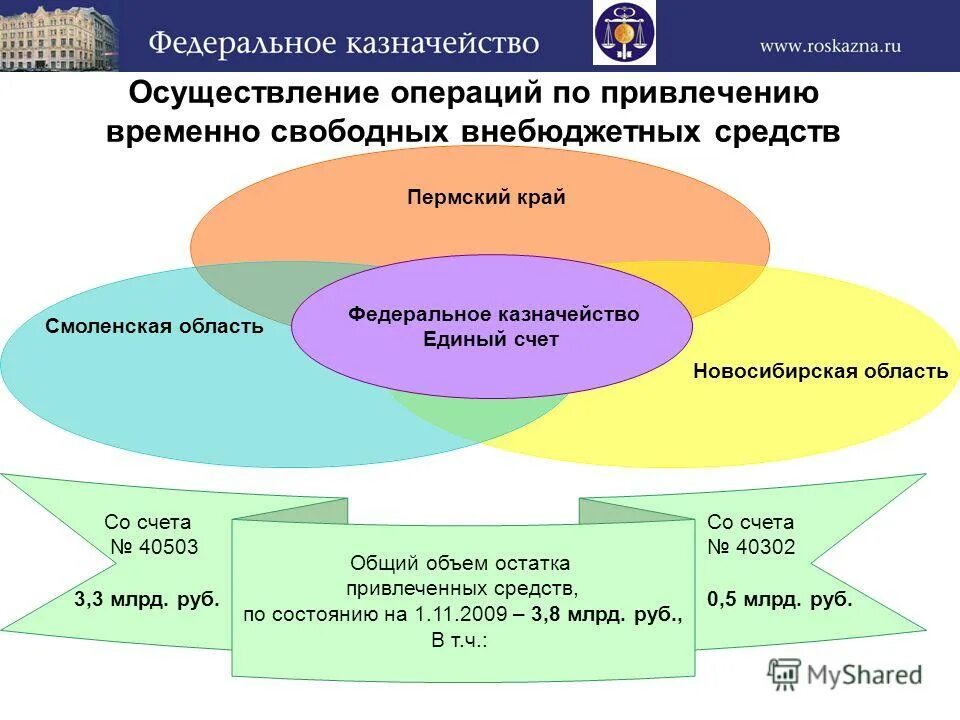 Федеральное казначейство

www.roskazna.ru

Осуществление операций по привлечению временно свободных внебюджетных средств

Пермский край

Смоленская область

Федеральное казначейство
Единый счет

Новосибирская область

Со счета
№ 40503

3,3 млрд. руб.

Общий объем остатка привлеченных средств, по состоянию на 1.11.2009 – 3,8 млрд. руб., В т.ч.:

Со счета
№ 40302

0,5 млрд. руб.

MyShared